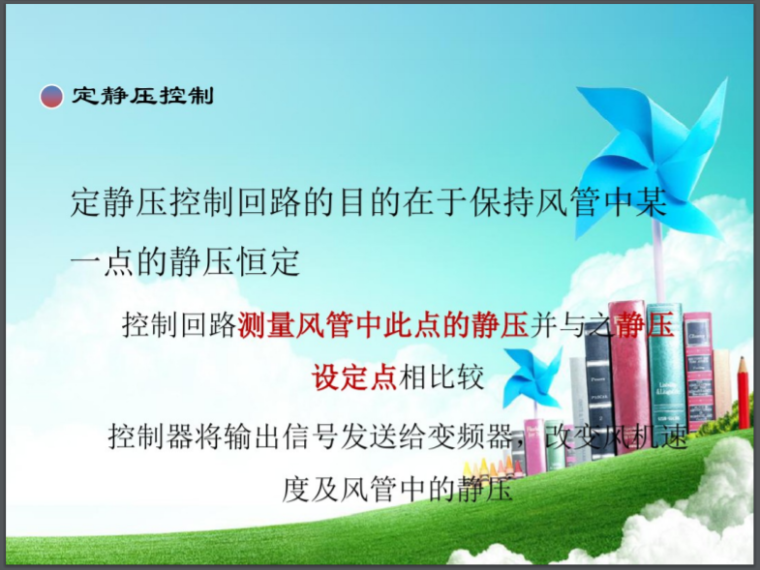 定静压控制

定静压控制回路的目的在于保持风管中某一点的静压恒定

控制回路测量风管中此点的静压并与之静压设定点相比较

控制器将输出信号发送给变频器，改变风机速度及风管中的静压